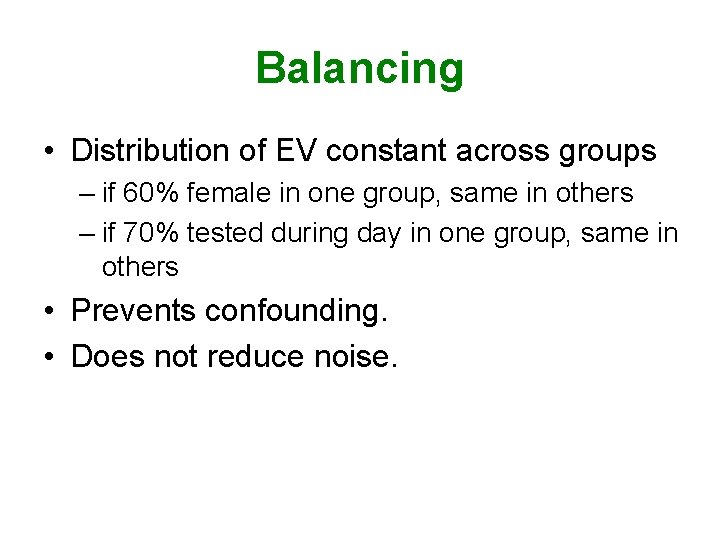 Balancing

• Distribution of EV constant across groups
– if 60% female in one group, same in others
– if 70% tested during day in one group, same in others

• Prevents confounding.

• Does not reduce noise.